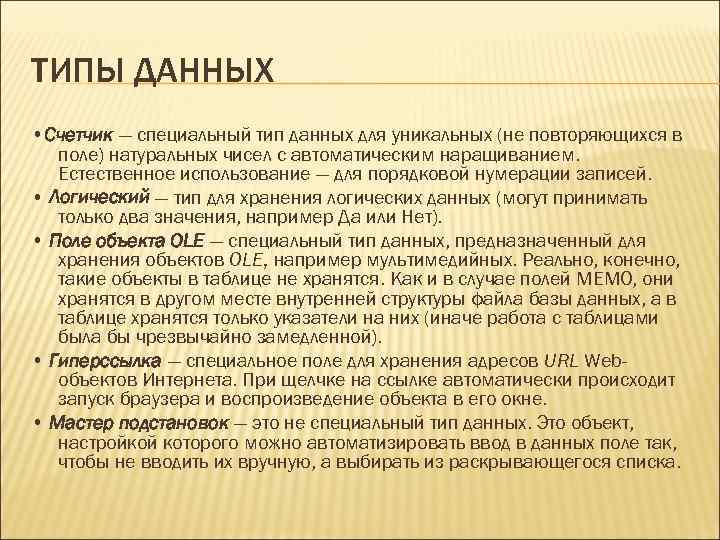 ТИПЫ ДАННЫХ

• Счетчик — специальный тип данных для уникальных (не повторяющихся в поле) натуральных чисел с автоматическим наращиванием. Естественное использование — для порядковой нумерации записей.

• Логический — тип для хранения логических данных (могут принимать только два значения, например Да или Нет).

• Поле объекта OLE — специальный тип данных, предназначенный для хранения объектов OLE, например мультимедийных. Реально, конечно, такие объекты в таблице не хранятся. Как и в случае полей MEMO, они хранятся в другом месте внутренней структуры файла базы данных, а в таблице хранятся только указатели на них (иначе работа с таблицами была бы чрезвычайно замедленной).

• Гиперссылка — специальное поле для хранения адресов URL Web-объектов Интернета. При щелчке на ссылке автоматически происходит запуск браузера и воспроизведение объекта в его окне.

• Мастер подстановок — это не специальный тип данных. Это объект, настройкой которого можно автоматизировать ввод в данных поле так, чтобы не вводить их вручную, а выбирать из раскрывающегося списка.